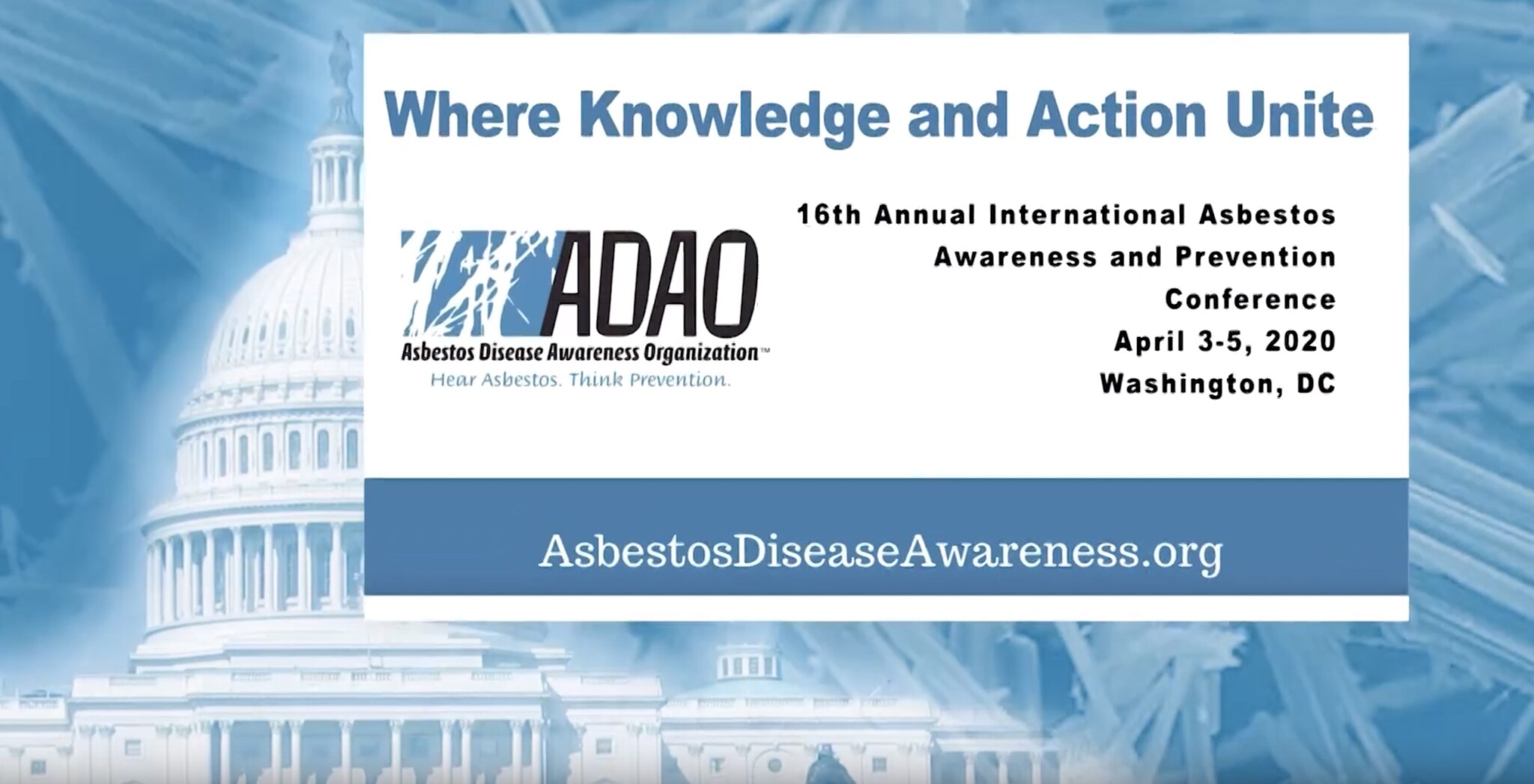 Where Knowledge and Action Unite

ADAO
Asbestos Disease Awareness Organization™
Hear Asbestos. Think Prevention.

16th Annual International Asbestos Awareness and Prevention Conference
April 3-5, 2020
Washington, DC

AsbestosDiseaseAwareness.org